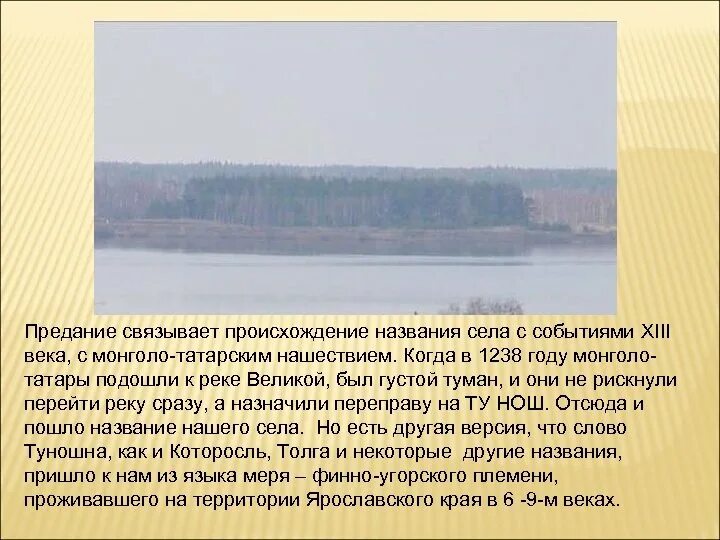 Предание связывает происхождение названия села с событиями XIII века, с монголо-татарским нашествием. Когда в 1238 году монголо-татары подошли к реке Великой, был густой туман, и они не рискнули перейти реку сразу, а назначили переправу на ТУ НОШ. Отсюда и пошло название нашего села. Но есть другая версия, что слово Туношна, как и Которосль, Толга и некоторые другие названия, пришло к нам из языка меря – финно-угорского племени, проживавшего на территории Ярославского края в 6 -9-м веках.